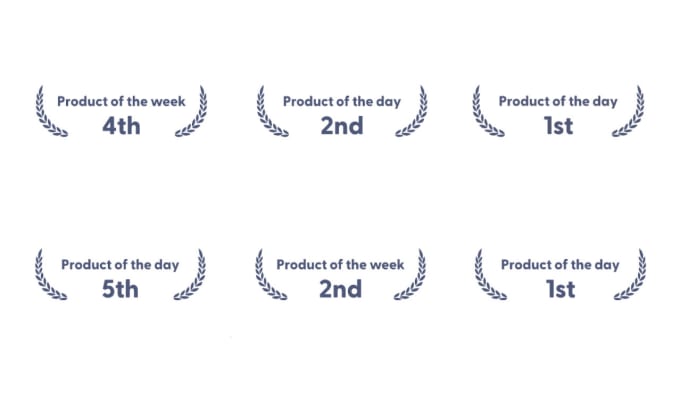 Product of the week
4th

Product of the day
2nd

Product of the day
1st

Product of the day
5th

Product of the week
2nd

Product of the day
1st